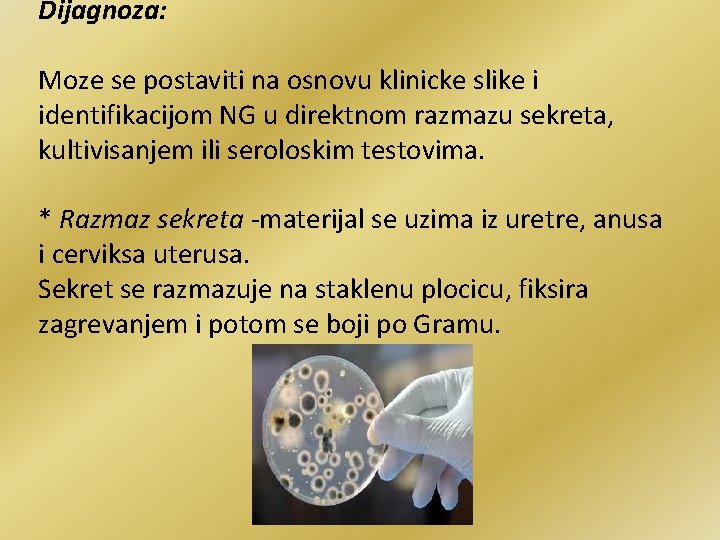 Dijagnoza:

Moze se postaviti na osnovu klinicke slike i identifikacijom NG u direktnom razmazu sekreta, kultivisanjem ili seroloskim testovima.

* Razmaz sekreta -materijal se uzima iz uretre, anusa i cerviksa uterusa.
Sekret se razmazuje na staklenu plocicu, fiksira zagrevanjem i potom se boji po Gramu.